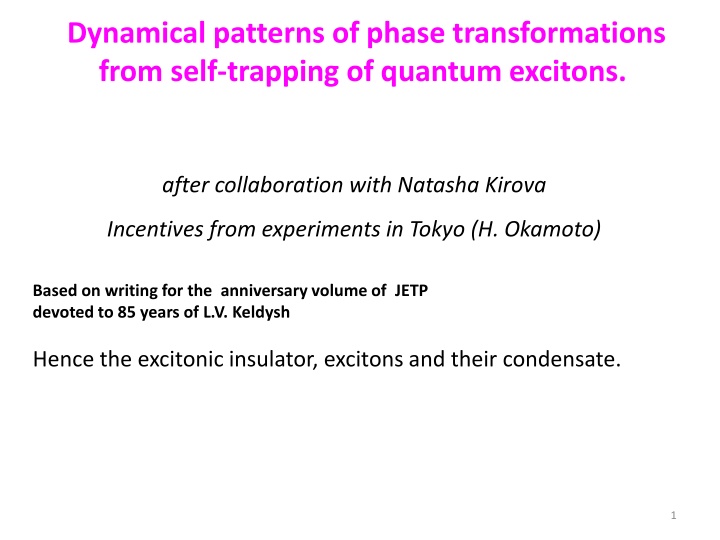 Dynamical patterns of phase transformations from self-trapping of quantum excitons.

after collaboration with Natasha Kirova

Incentives from experiments in Tokyo (H. Okamoto)

Based on writing for the anniversary volume of JETP devoted to 85 years of L.V. Keldysh

Hence the excitonic insulator, excitons and their condensate.

1